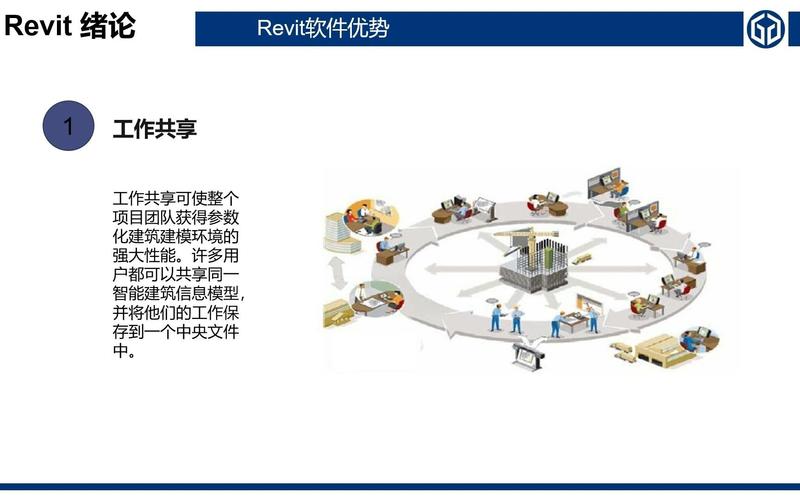 Revit 绪论

Revit软件优势

1

工作共享

工作共享可使整个项目团队获得参数化建筑建模环境的强大性能。许多用户都可以共享同一智能建筑信息模型，并将他们的工作保存到一个中央文件中。